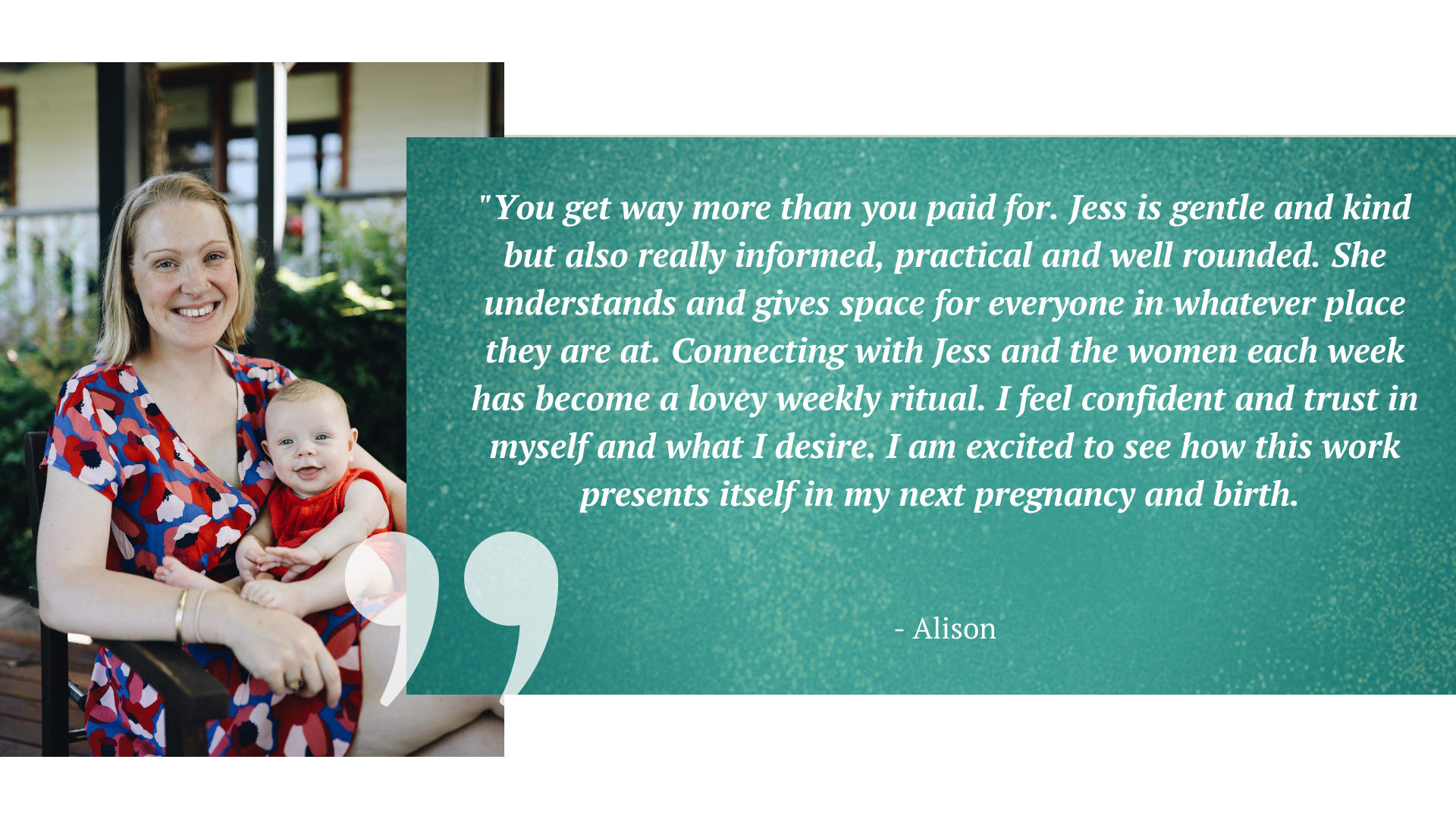 "You get way more than you paid for. Jess is gentle and kind but also really informed, practical and well rounded. She understands and gives space for everyone in whatever place they are at. Connecting with Jess and the women each week has become a lovey weekly ritual. I feel confident and trust in myself and what I desire. I am excited to see how this work presents itself in my next pregnancy and birth.

- Alison